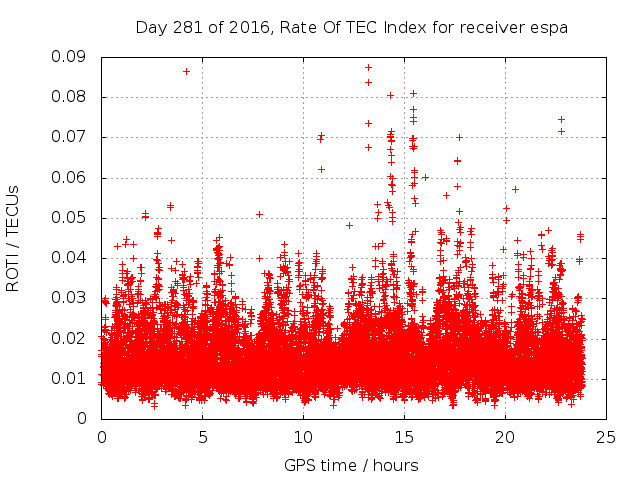 Day 281 of 2016, Rate Of TEC Index for receiver espa

ROTI / TECUs

0.09
0.08
0.07
0.06
0.05
0.04
0.03
0.02
0.01
0

0
5
10
15
20
25

GPS time / hours